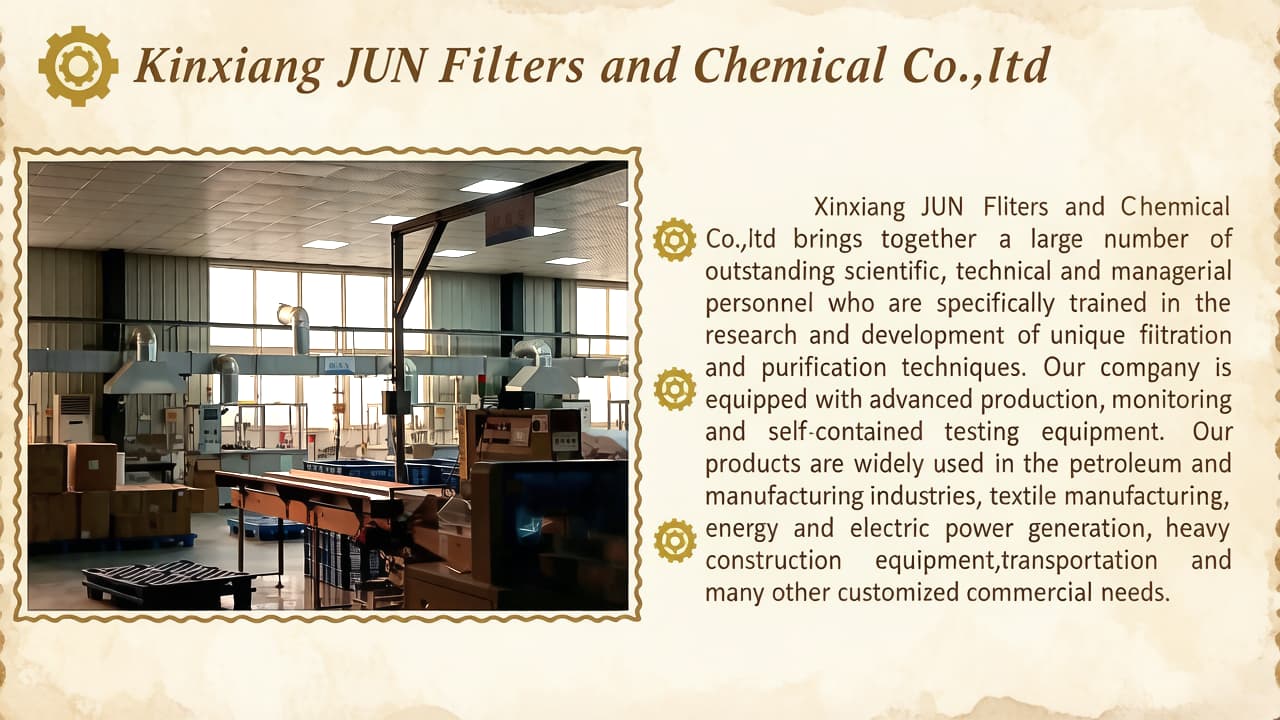 Kinxiang JUN Filters and Chemical Co.,ltd

Xinxiang JUN Fliters and Chenmical Co.,ltd brings together a large number of outstanding scientific, technical and managerial personnel who are specifically trained in the research and development of unique fiitration and purification techniques. Our company is equipped with advanced production, monitoring and self-contained testing equipment. Our products are widely used in the petroleum and manufacturing industries, textile manufacturing, energy and electric power generation, heavy construction equipment,transportation and many other customized commercial needs.